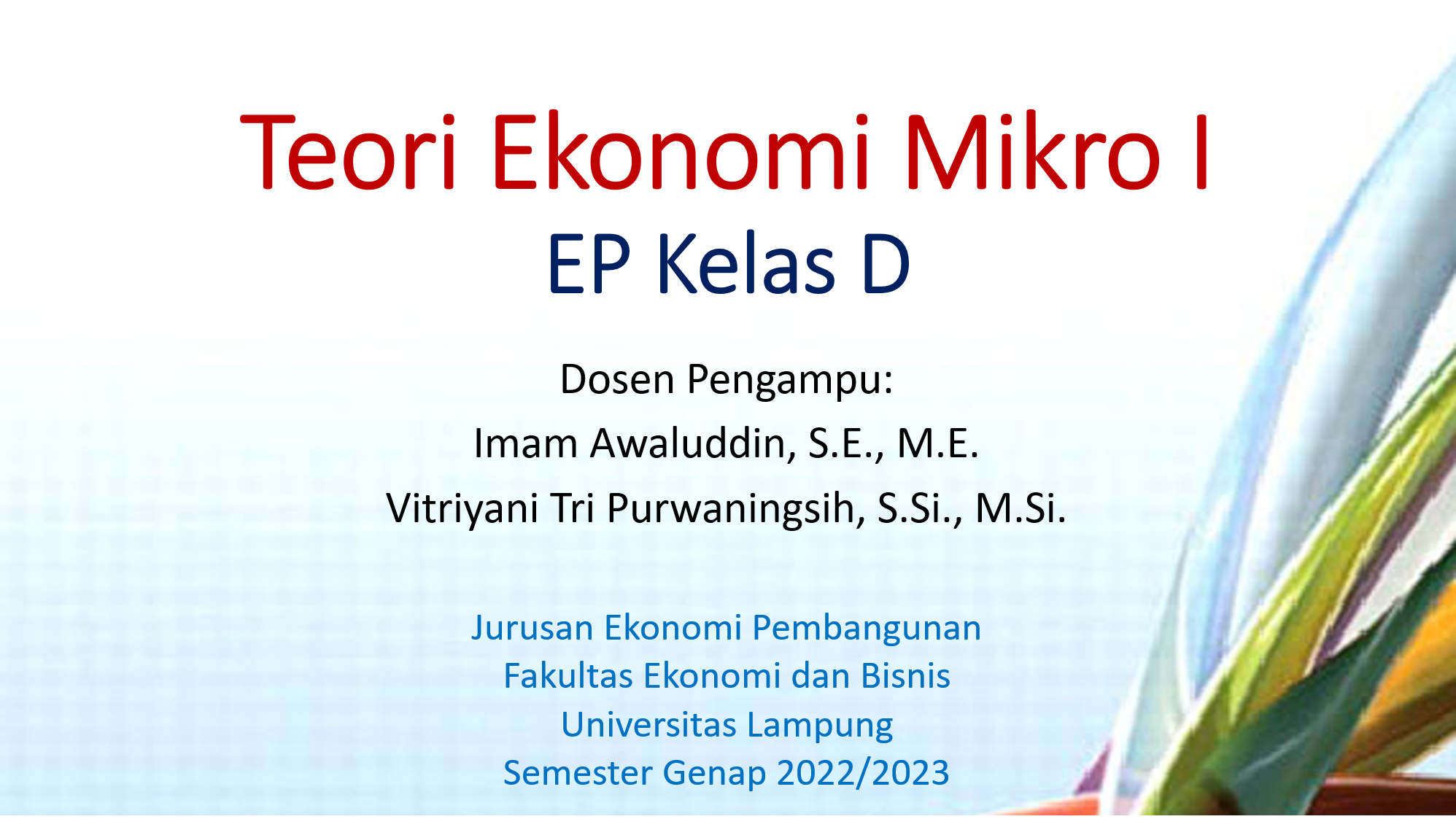 Teori Ekonomi Mikro I
EP Kelas D

Dosen Pengampu:
Imam Awaluddin, S.E., M.E.
Vitriyani Tri Purwaningsih, S.Si., M.Si.

Jurusan Ekonomi Pembangunan
Fakultas Ekonomi dan Bisnis
Universitas Lampung
Semester Genap 2022/2023